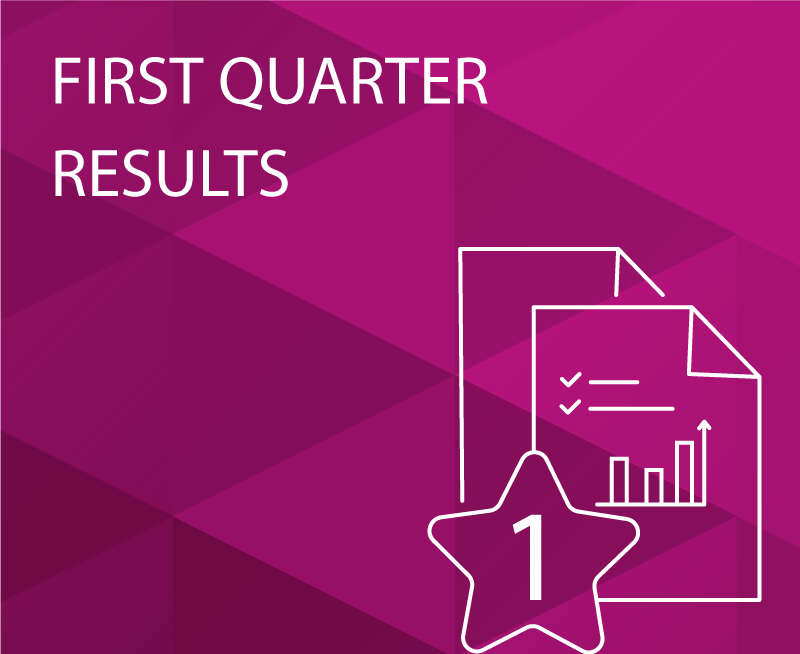 FIRST QUARTER RESULTS

1